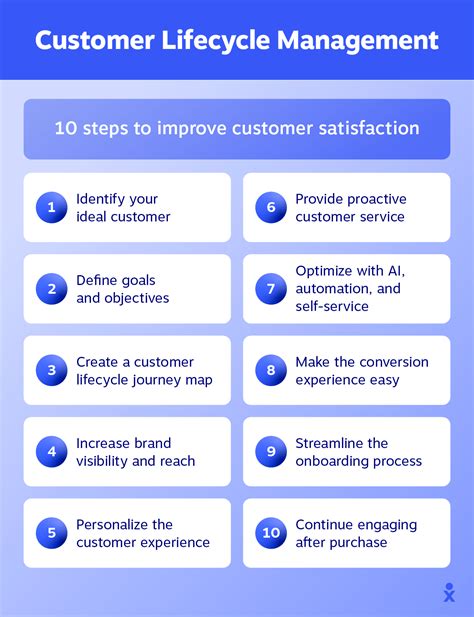 Customer Lifecycle Management

10 steps to improve customer satisfaction

1 Identify your ideal customer

2 Define goals and objectives

3 Create a customer lifecycle journey map

4 Increase brand visibility and reach

5 Personalize the customer experience

6 Provide proactive customer service

7 Optimize with AI, automation, and self-service

8 Make the conversion experience easy

9 Streamline the onboarding process

10 Continue engaging after purchase